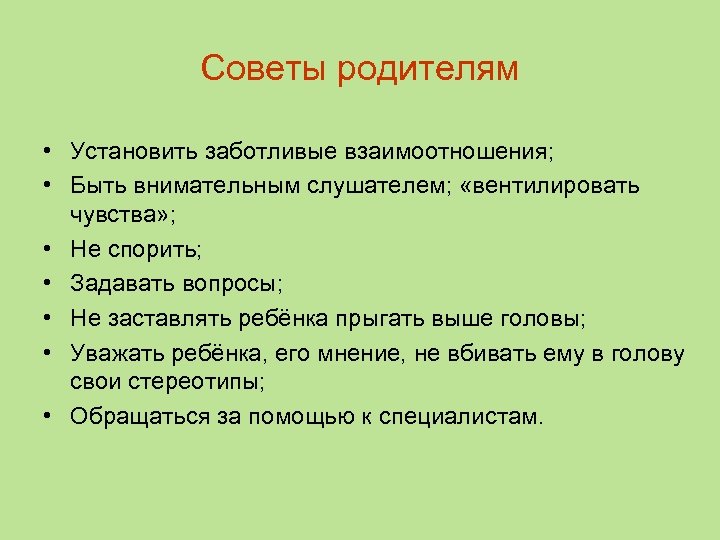 Советы родителям

• Установить заботливые взаимоотношения;
• Быть внимательным слушателем; «вентилировать чувства»;
• Не спорить;
• Задавать вопросы;
• Не заставлять ребёнка прыгать выше головы;
• Уважать ребёнка, его мнение, не вбивать ему в голову свои стереотипы;
• Обращаться за помощью к специалистам.